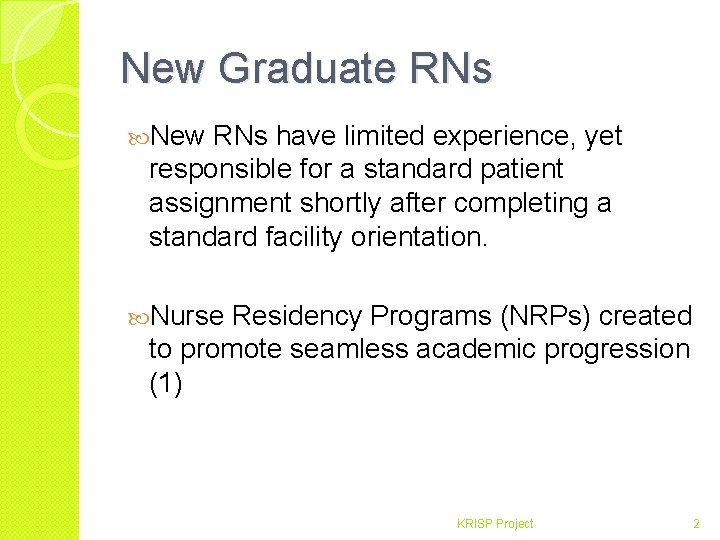 New Graduate RNs

New RNs have limited experience, yet responsible for a standard patient assignment shortly after completing a standard facility orientation.

Nurse Residency Programs (NRPs) created to promote seamless academic progression (1)

KRISP Project

2